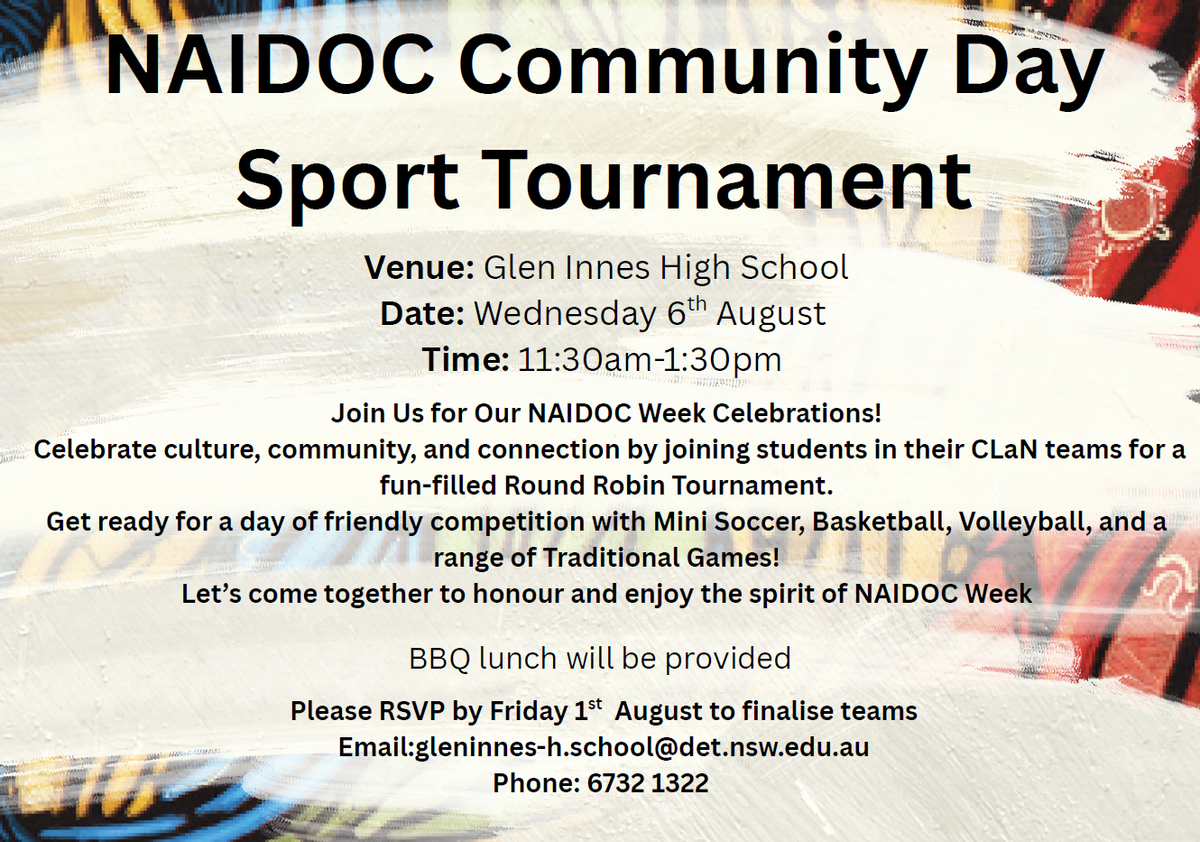 NAIDOC Community Day Sport Tournament

Venue: Glen Innes High School
Date: Wednesday 6$^{th}$ August
Time: 11:30am-1:30pm

Join Us for Our NAIDOC Week Celebrations!
Celebrate culture, community, and connection by joining students in their CLaN teams for a fun-filled Round Robin Tournament.
Get ready for a day of friendly competition with Mini Soccer, Basketball, Volleyball, and a range of Traditional Games!
Let's come together to honour and enjoy the spirit of NAIDOC Week

BBQ lunch will be provided

Please RSVP by Friday 1$^{st}$ August to finalise teams
Email:gleninnes-h.school@det.nsw.edu.au
Phone: 6732 1322